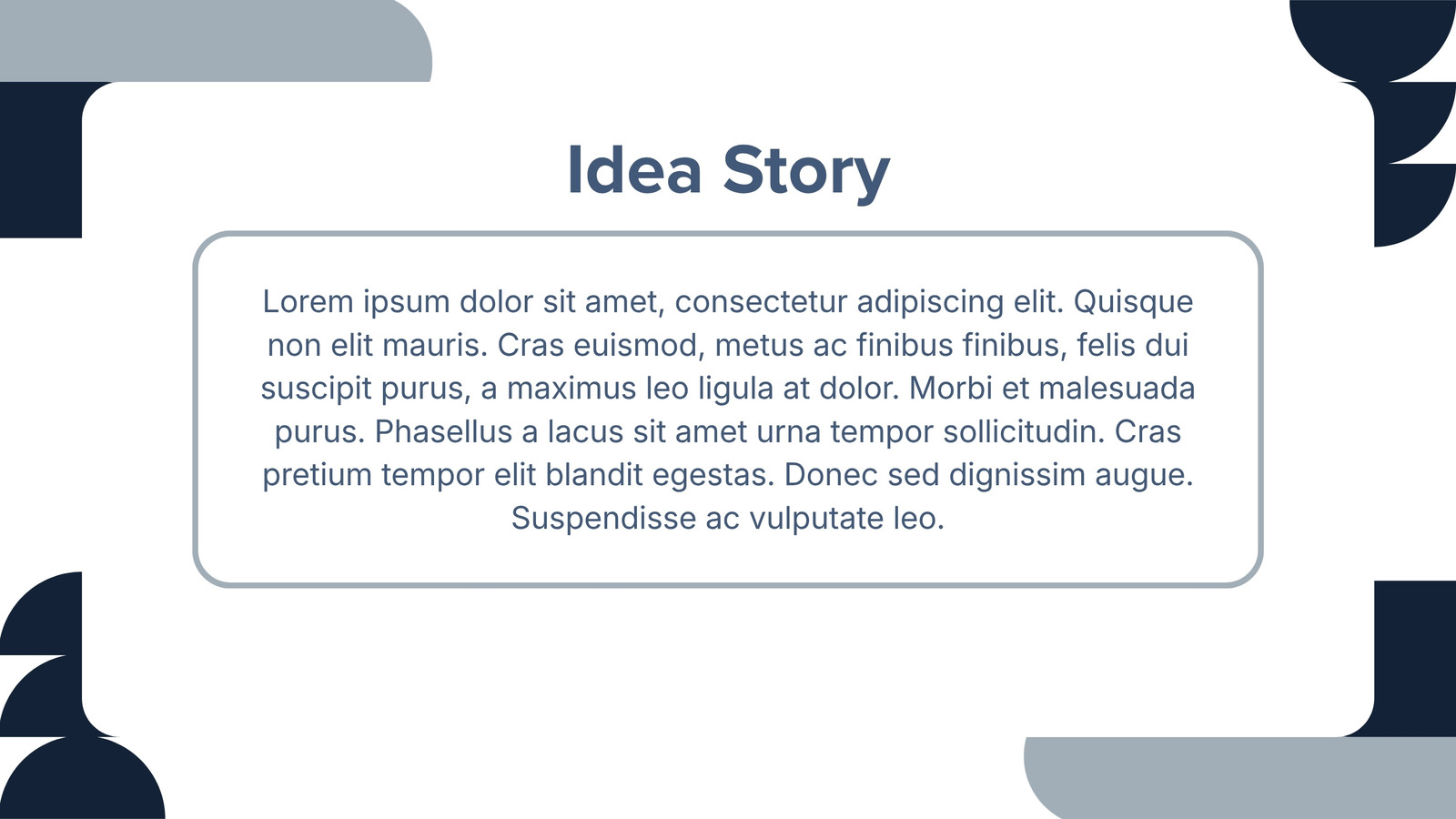 Idea Story

Lorem ipsum dolor sit amet, consectetur adipiscing elit. Quisque non elit mauris. Cras euismod, metus ac finibus finibus, felis dui suscipit purus, a maximus leo ligula at dolor. Morbi et malesuada purus. Phasellus a lacus sit amet urna tempor sollicitudin. Cras pretium tempor elit blandit egestas. Donec sed dignissim augue. Suspendisse ac vulputate leo.